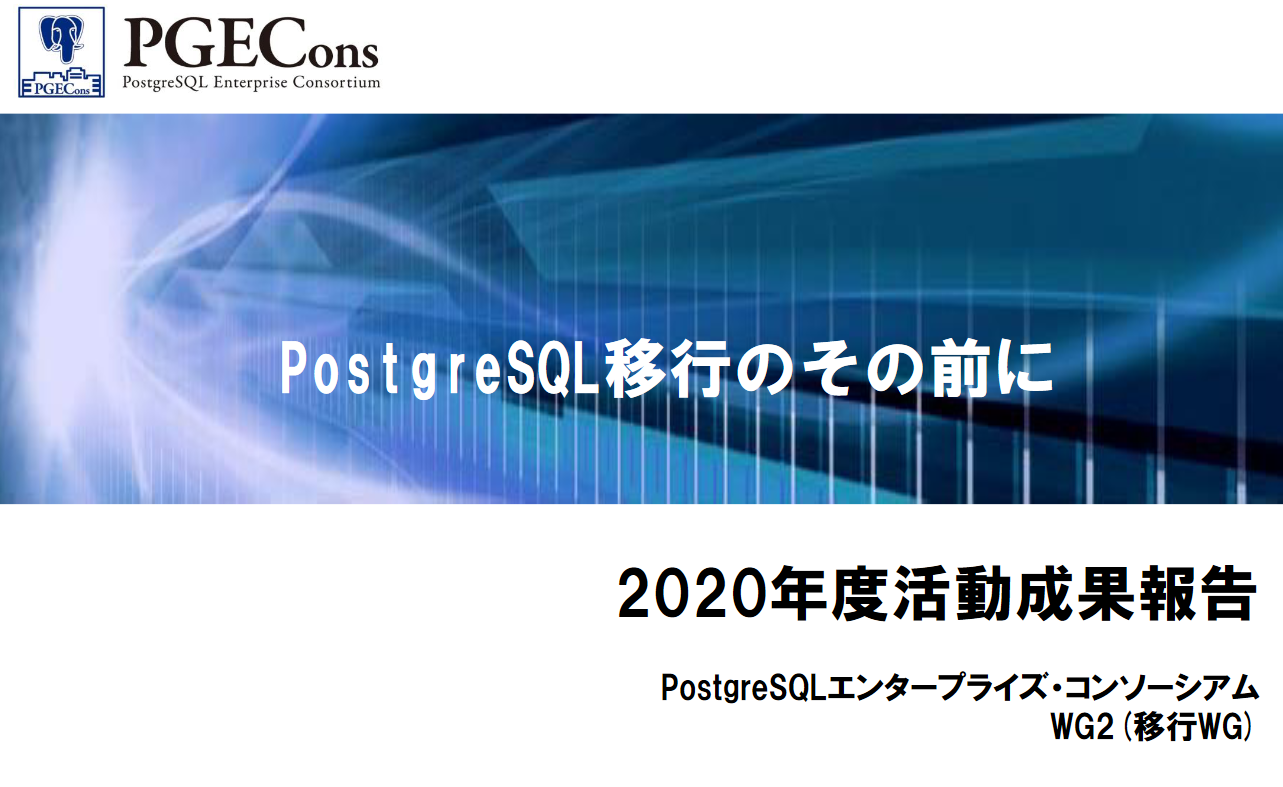 PGECons
PGECons
PostgreSQL Enterprise Consortium

PostgreSQL移行のその前に

2020年度活動成果報告

PostgreSQLエンタープライズ・コンソーシアム
WG2（移行WG）